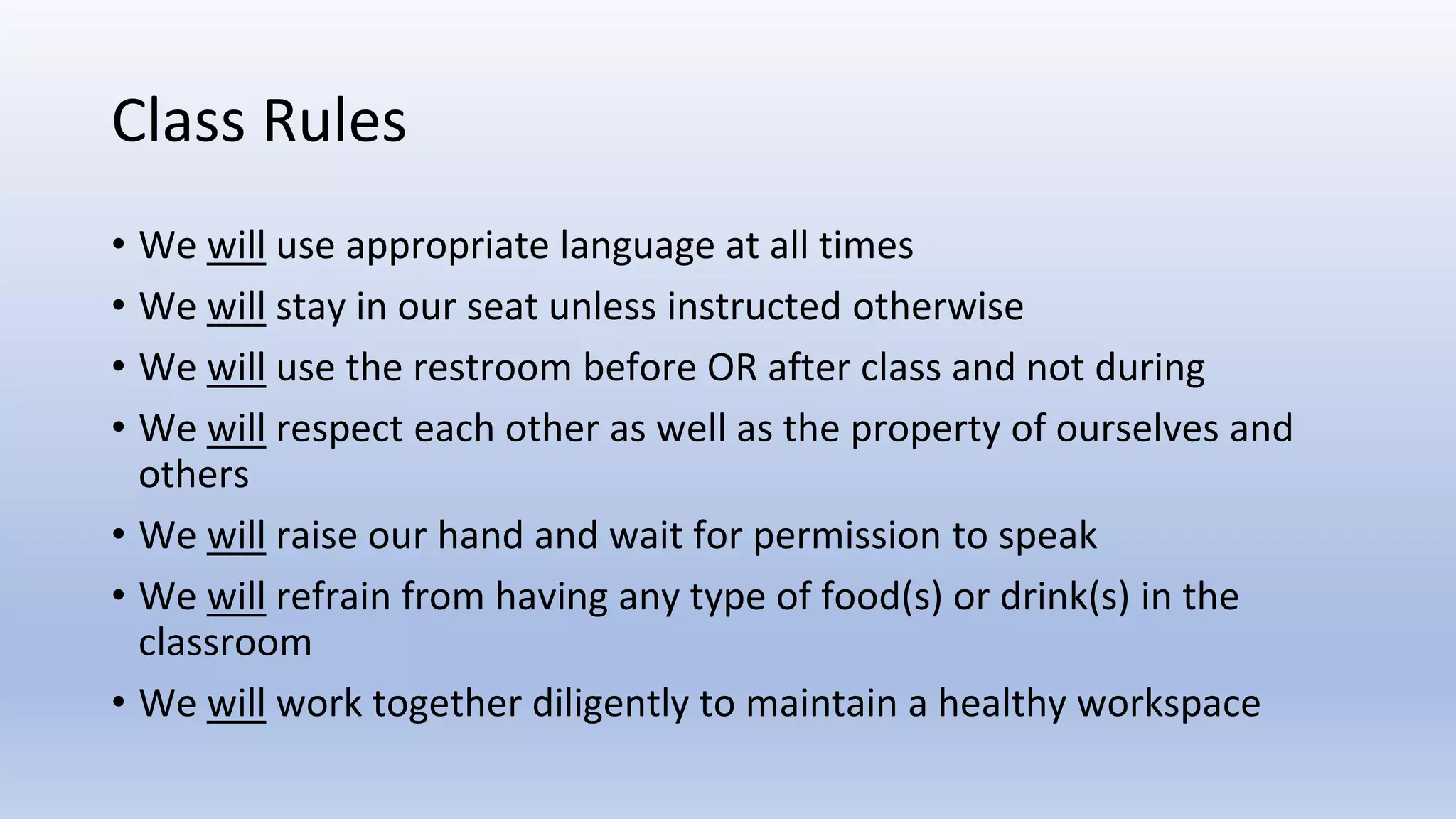 Class Rules

• We will use appropriate language at all times
• We will stay in our seat unless instructed otherwise
• We will use the restroom before OR after class and not during
• We will respect each other as well as the property of ourselves and others
• We will raise our hand and wait for permission to speak
• We will refrain from having any type of food(s) or drink(s) in the classroom
• We will work together diligently to maintain a healthy workspace